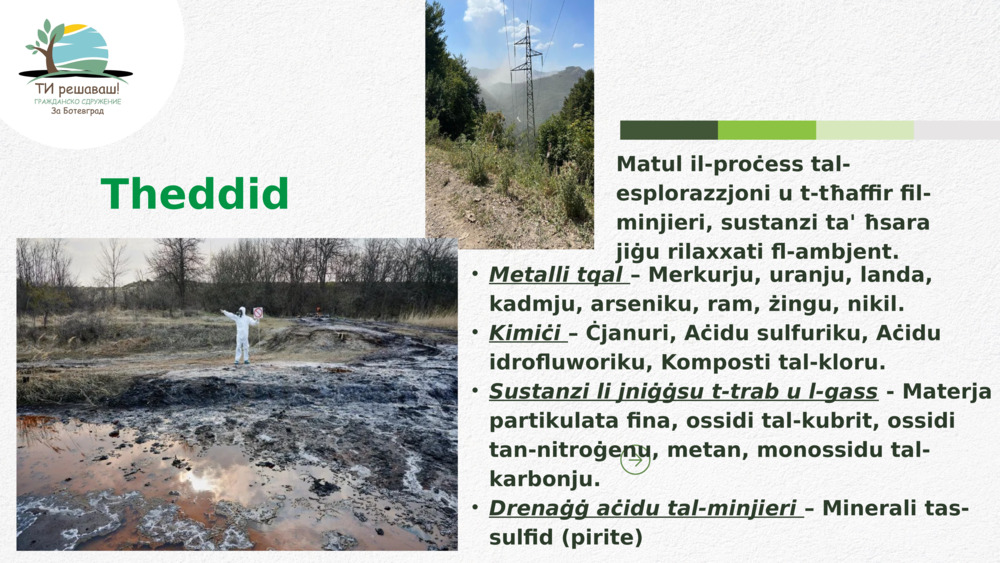 ТИ решаваш!
ГРАЖДАНСКО СДРУЖЕНИЕ
За Ботевград

Theddid

Matul il-proċess tal-esplorazzjoni u t-tħaffir fil-minjieri, sustanzi ta' ħsara jiġu rilaxxati fl-ambjent.

• Metalli tqal – Merkurju, uranju, landa, kadmju, arseniku, ram, żingu, nikil.
• Kimiċi – Ċjanuri, Aċidu sulfuriku, Aċidu idrofluworiku, Komposti tal-kloru.
• Sustanzi li jniġġsu t-trab u l-gass - Materja partikulata fina, ossidi tal-kubrit, ossidi tan-nitroġenu, metan, monossidu tal-karbonju.
• Drenaġġ aċidu tal-minjieri – Minerali tas-sulfid (pirite)